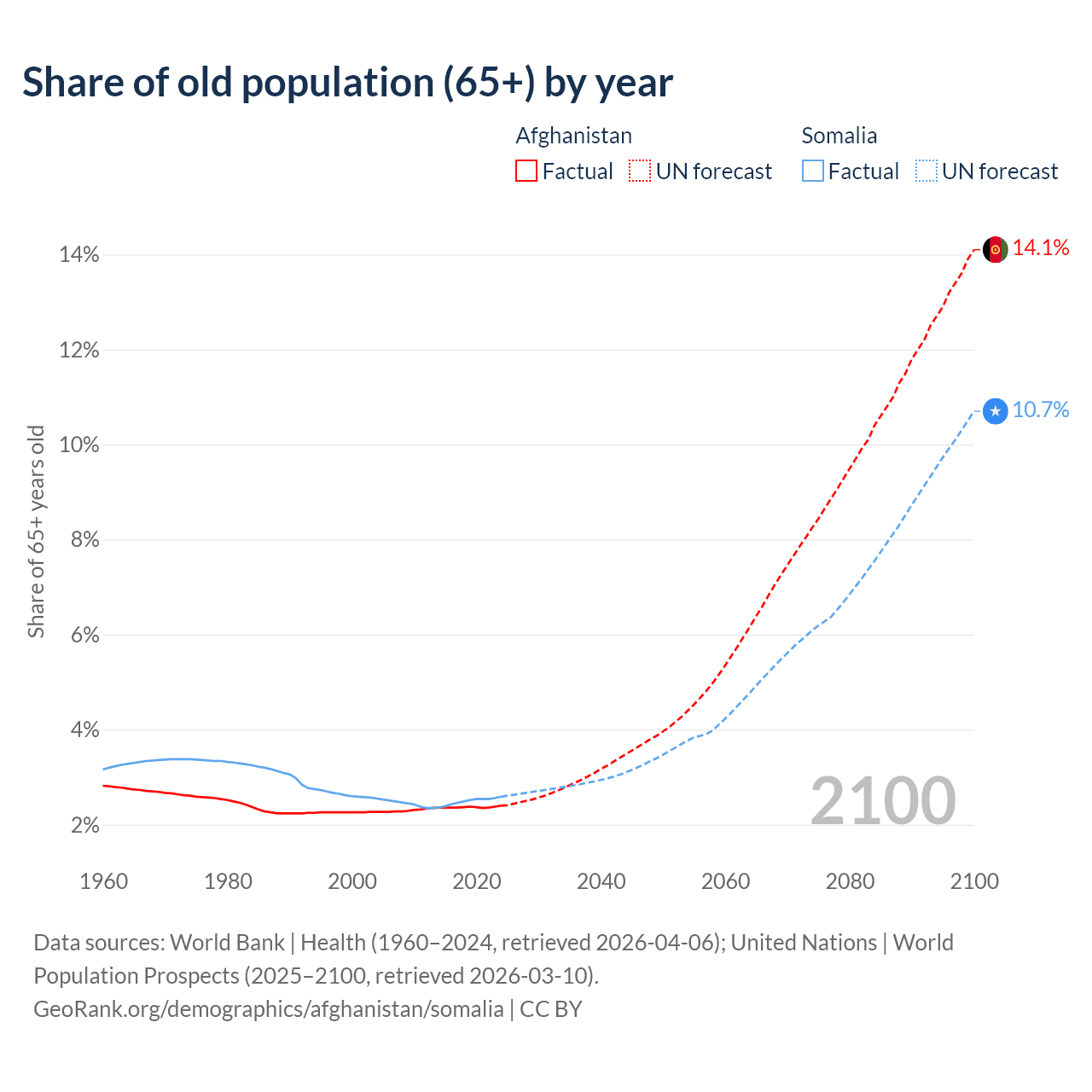 Share of old population (65+) by year

Afghanistan
Factual
UN forecast

Somalia
Factual
UN forecast

Share of 65+ years old

14%
12%
10%
8%
6%
4%
2%

14.1%
10.7%

2100

1960
1980
2000
2020
2040
2060
2080
2100

Data sources: World Bank | Health (1960–2024, retrieved 2026-04-06); United Nations | World Population Prospects (2025–2100, retrieved 2026-03-10).
GeoRank.org/demographics/afghanistan/somalia | CC BY